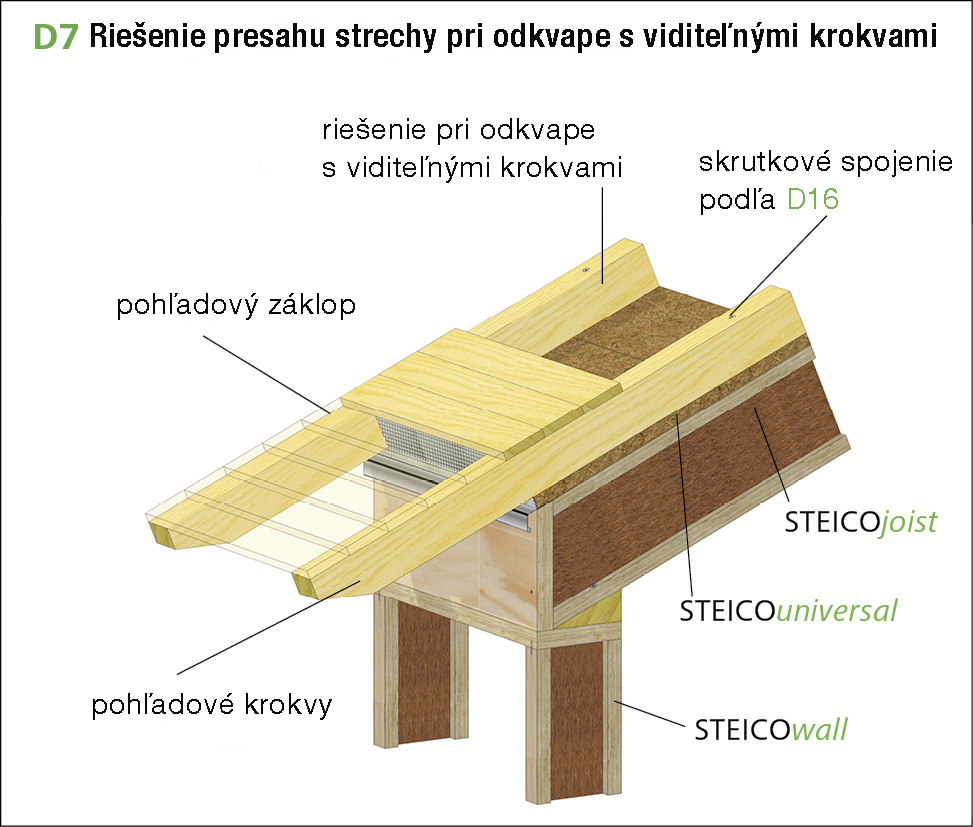 D7 Riešenie presahu strechy pri odkvape s viditeľnými krokvami

riešenie pri odkvape s viditeľnými krokvami

skrutkové spojenie podľa D16

pohľadový záklop

STEICOjoist

STEICOuniversal

pohľadové krokvy

STEICOwall